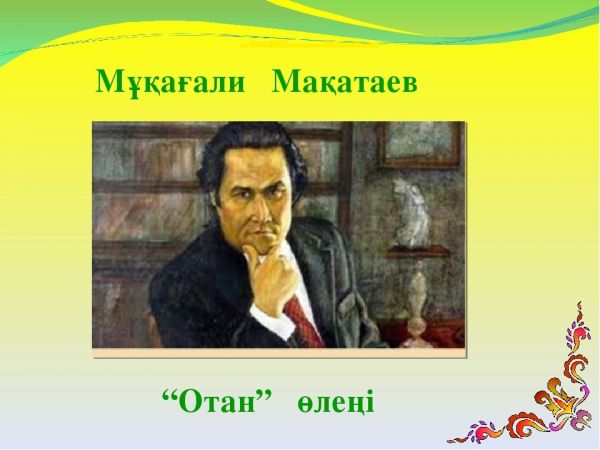 Мұқағали Мақатаев

“Отан” өлеңі